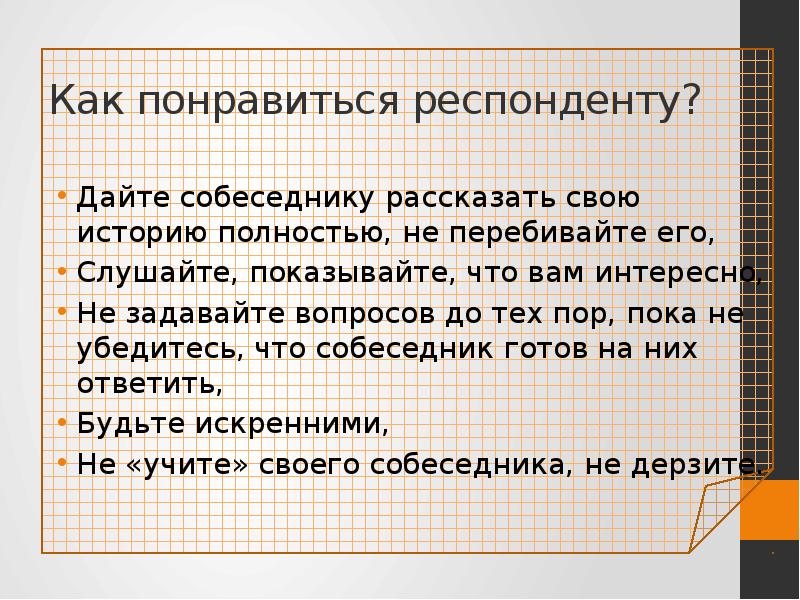 Как понравиться респонденту?

• Дайте собеседнику рассказать свою историю полностью, не перебивайте его,
• Слушайте, показывайте, что вам интересно,
• Не задавайте вопросов до тех пор, пока не убедитесь, что собеседник готов на них ответить,
• Будьте искренними,
• Не «учите» своего собеседника, не дерзите.